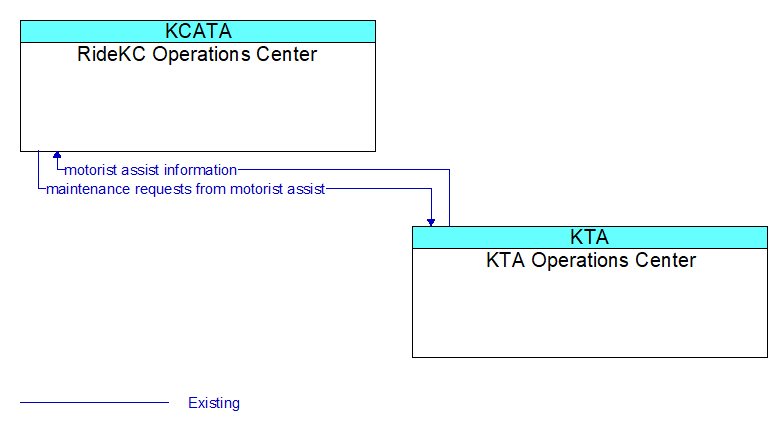 KCATA
RideKC Operations Center

motorist assist information
maintenance requests from motorist assist

KTA
KTA Operations Center

Existing